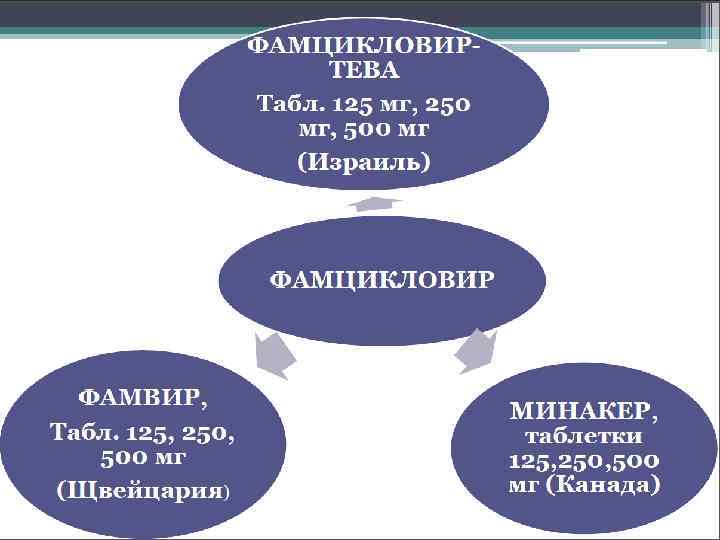 ФАМЦИКЛОВИР-ТЕВА
Табл. 125 мг, 250 мг, 500 мг
(Израиль)

ФАМЦИКЛОВИР

ФАМВИР,
Табл. 125, 250, 500 мг
(Щвейцария)

МИНАКЕР,
таблетки
125,250,500 мг (Канада)